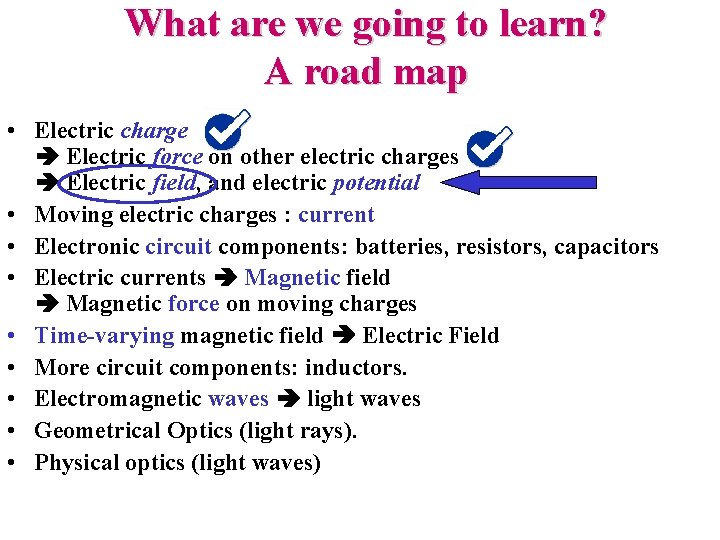 What are we going to learn?
A road map

• Electric charge
➔ Electric force on other electric charges
➔ Electric field, and electric potential
• Moving electric charges : current
• Electronic circuit components: batteries, resistors, capacitors
• Electric currents ➔ Magnetic field
➔ Magnetic force on moving charges
• Time-varying magnetic field ➔ Electric Field
• More circuit components: inductors.
• Electromagnetic waves ➔ light waves
• Geometrical Optics (light rays).
• Physical optics (light waves)